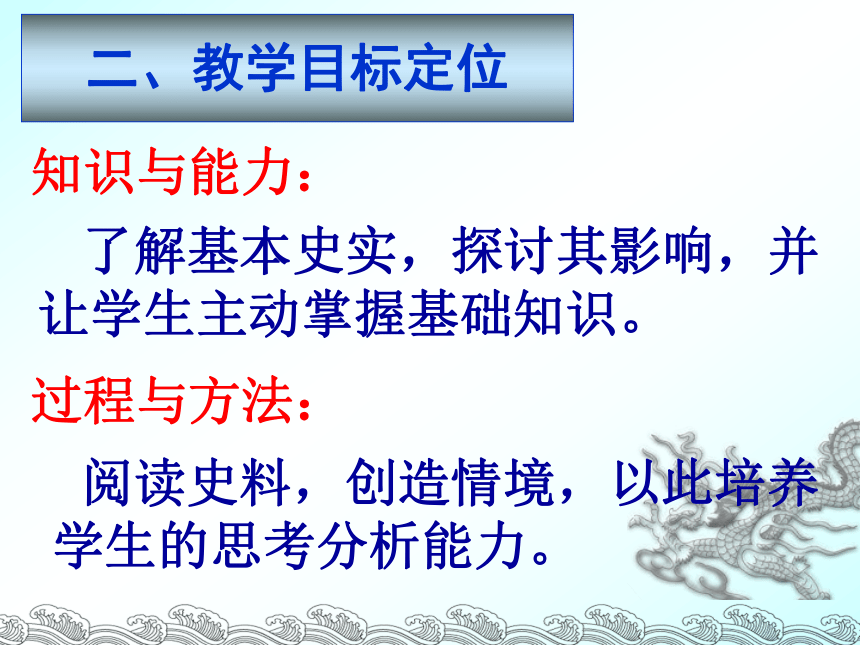 二、教学目标定位

知识与能力：

了解基本史实，探讨其影响，并让学生主动掌握基础知识。

过程与方法：

阅读史料，创造情境，以此培养学生的思考分析能力。